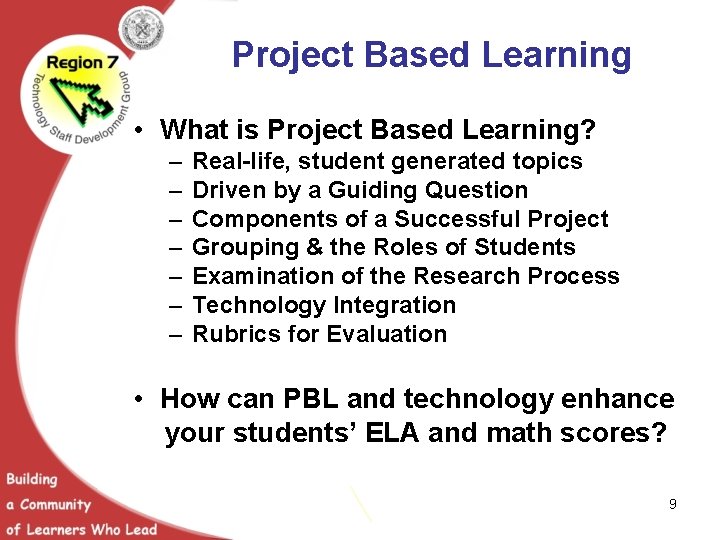 Region 7
Technology Staff Development Group

Project Based Learning

• What is Project Based Learning?
– Real-life, student generated topics
– Driven by a Guiding Question
– Components of a Successful Project
– Grouping & the Roles of Students
– Examination of the Research Process
– Technology Integration
– Rubrics for Evaluation

• How can PBL and technology enhance your students' ELA and math scores?

Building a Community of Learners Who Lead

9